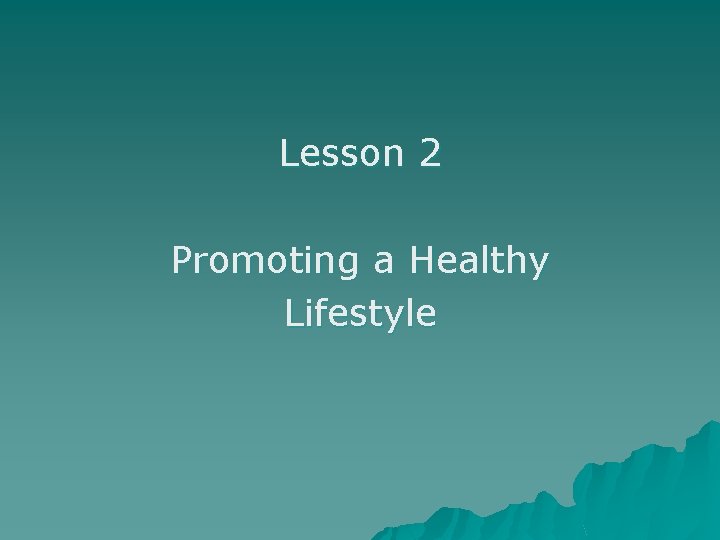 Lesson 2

Promoting a Healthy Lifestyle